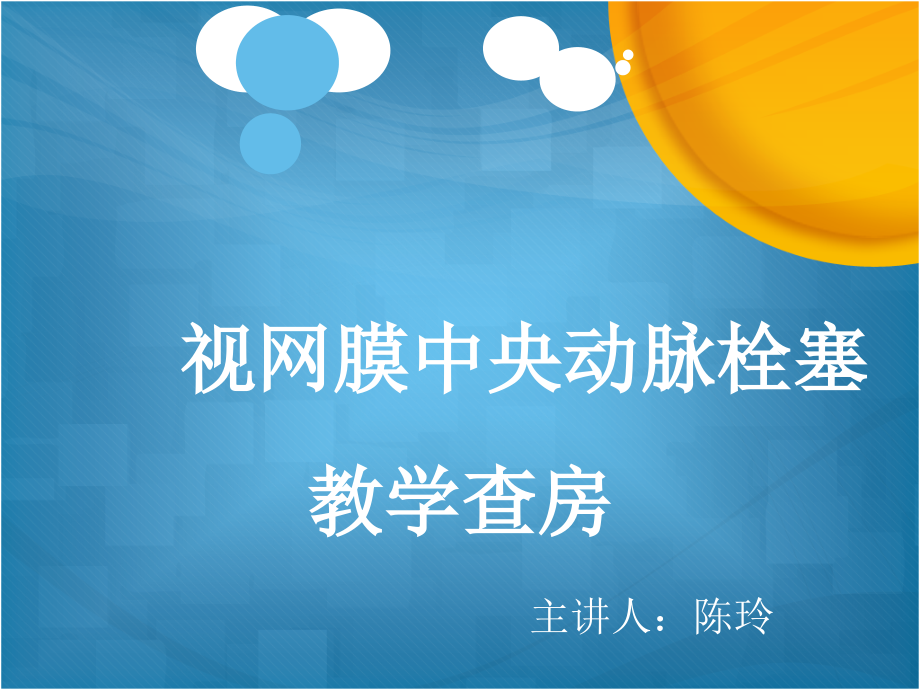 视网膜中央动脉栓塞

教学查房

主讲人：陈玲